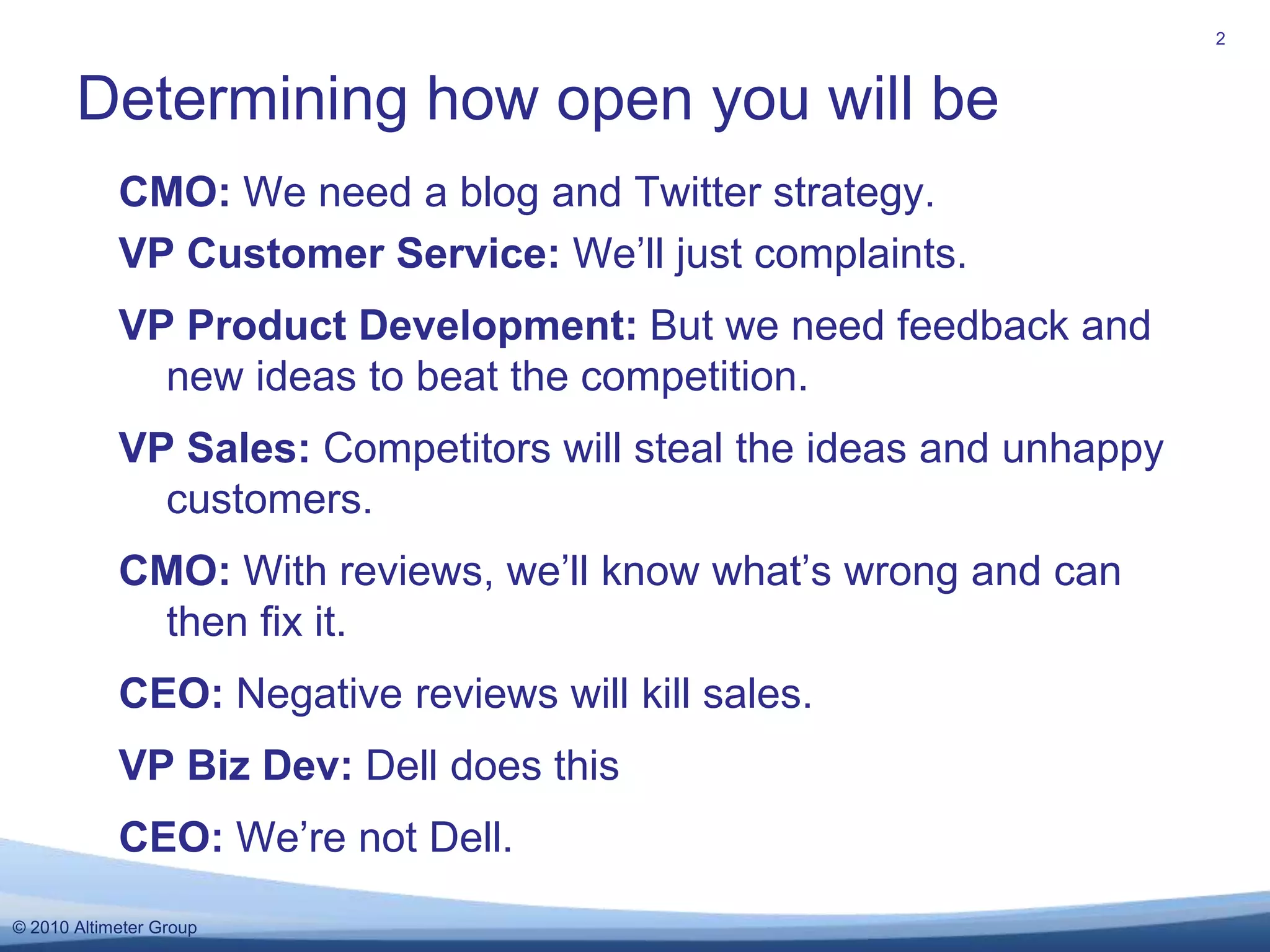 2

Determining how open you will be

CMO: We need a blog and Twitter strategy.

VP Customer Service: We'll just complaints.

VP Product Development: But we need feedback and new ideas to beat the competition.

VP Sales: Competitors will steal the ideas and unhappy customers.

CMO: With reviews, we'll know what's wrong and can then fix it.

CEO: Negative reviews will kill sales.

VP Biz Dev: Dell does this

CEO: We're not Dell.

© 2010 Altimeter Group